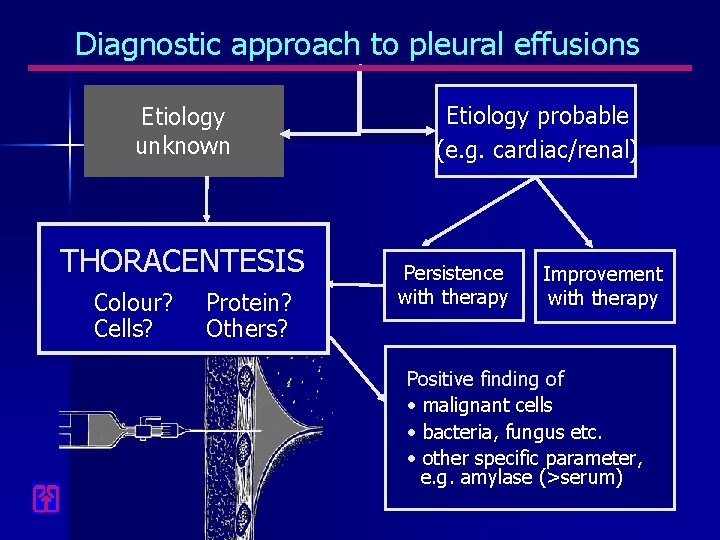 Diagnostic approach to pleural effusions

Etiology unknown

Etiology probable (e.g. cardiac/renal)

THORACENTESIS

Colour? Protein?
Cells? Others?

Persistence with therapy

Improvement with therapy

Positive finding of
• malignant cells
• bacteria, fungus etc.
• other specific parameter, e.g. amylase (>serum)